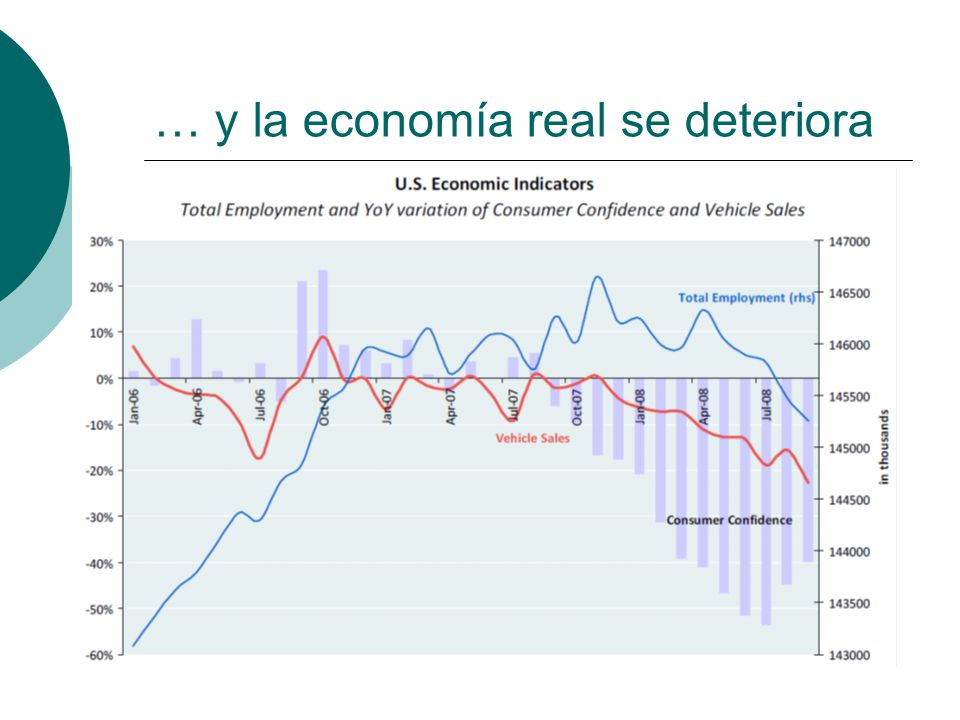 … y la economía real se deteriora

U.S. Economic Indicators

Total Employment and YoY variation of Consumer Confidence and Vehicle Sales

30%
20%
10%
0%
-10%
-20%
-30%
-40%
-50%
-60%

147000
146500
146000
145500
145000
144500
144000
143500
143000

in thousands

Jan-06
Apr-06
Jul-06
Oct-06
Jan-07
Apr-07
Jul-07
Oct-07
Jan-08
Apr-08
Jul-08

Total Employment (rhs)

Vehicle Sales

Consumer Confidence